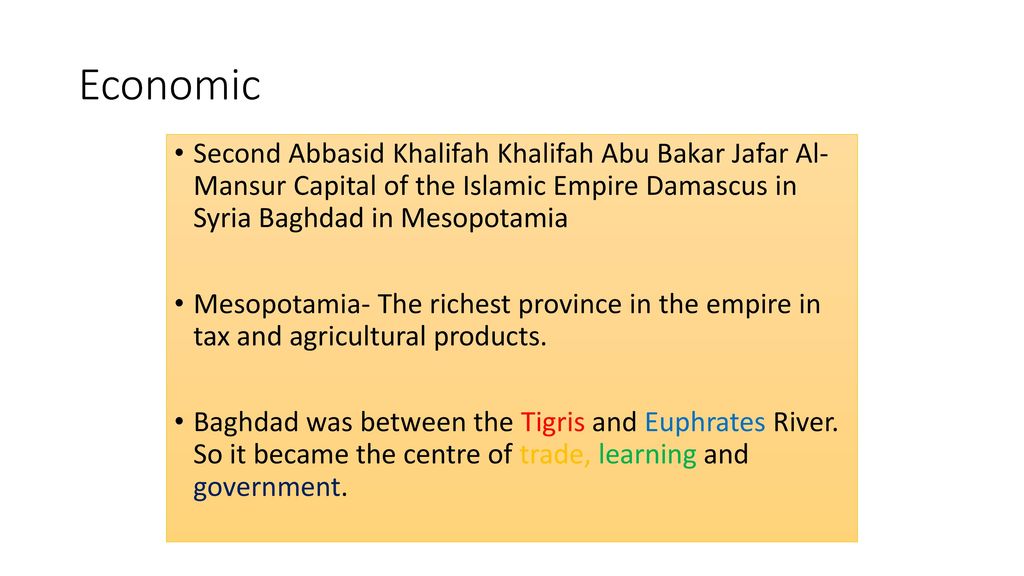 Economic

• Second Abbasid Khalifah Khalifah Abu Bakar Jafar Al-Mansur Capital of the Islamic Empire Damascus in Syria Baghdad in Mesopotamia

• Mesopotamia- The richest province in the empire in tax and agricultural products.

• Baghdad was between the Tigris and Euphrates River. So it became the centre of trade, learning and government.